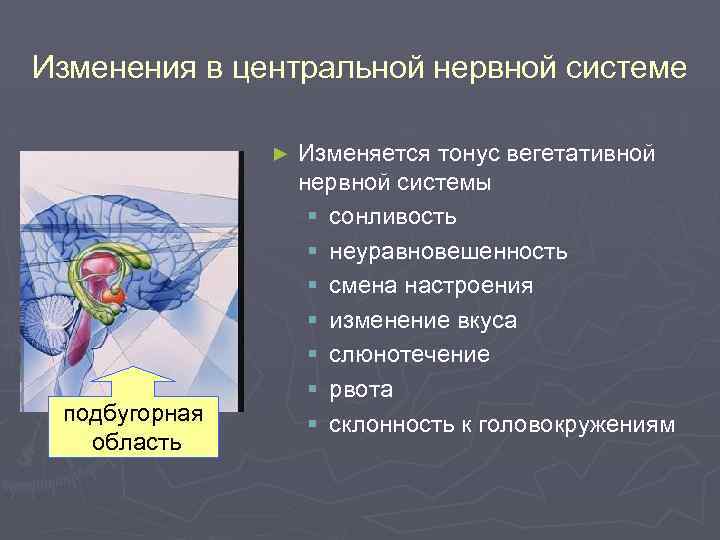 Изменения в центральной нервной системе

подбугорная область

► Изменяется тонус вегетативной нервной системы
▪ сонливость
▪ неуравновешенность
▪ смена настроения
▪ изменение вкуса
▪ слюнотечение
▪ рвота
▪ склонность к головокружениям